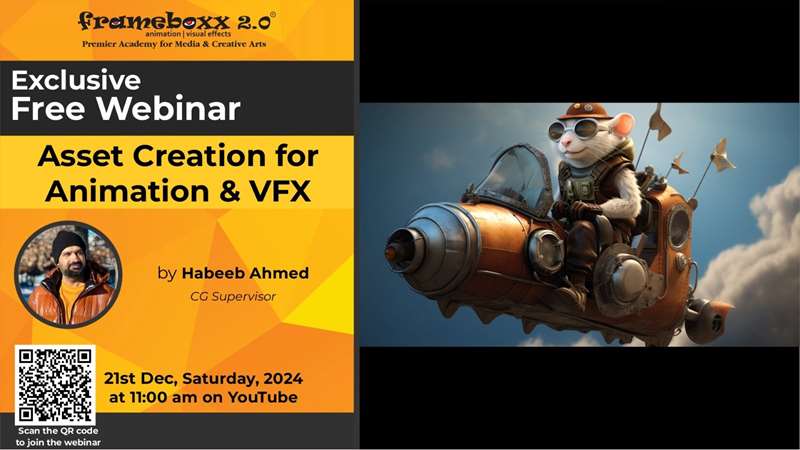 frameboxx 2.0®
animation | visual effects
Premier Academy for Media & Creative Arts

Exclusive
Free Webinar

Asset Creation for Animation & VFX

by Habeeb Ahmed
CG Supervisor

21st Dec, Saturday, 2024
at 11:00 am on YouTube

Scan the QR code to join the webinar